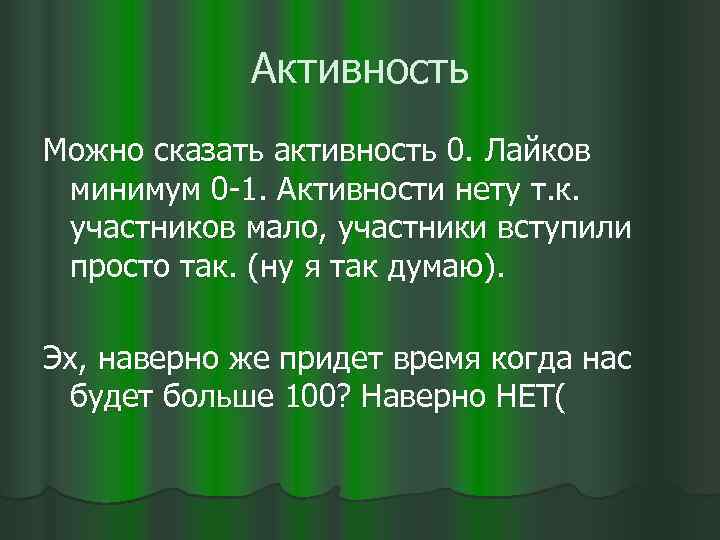 Активность

Можно сказать активность 0. Лайков минимум 0-1. Активности нету т.к. участников мало, участники вступили просто так. (ну я так думаю).

Эх, наверно же придет время когда нас будет больше 100? Наверно НЕТ(